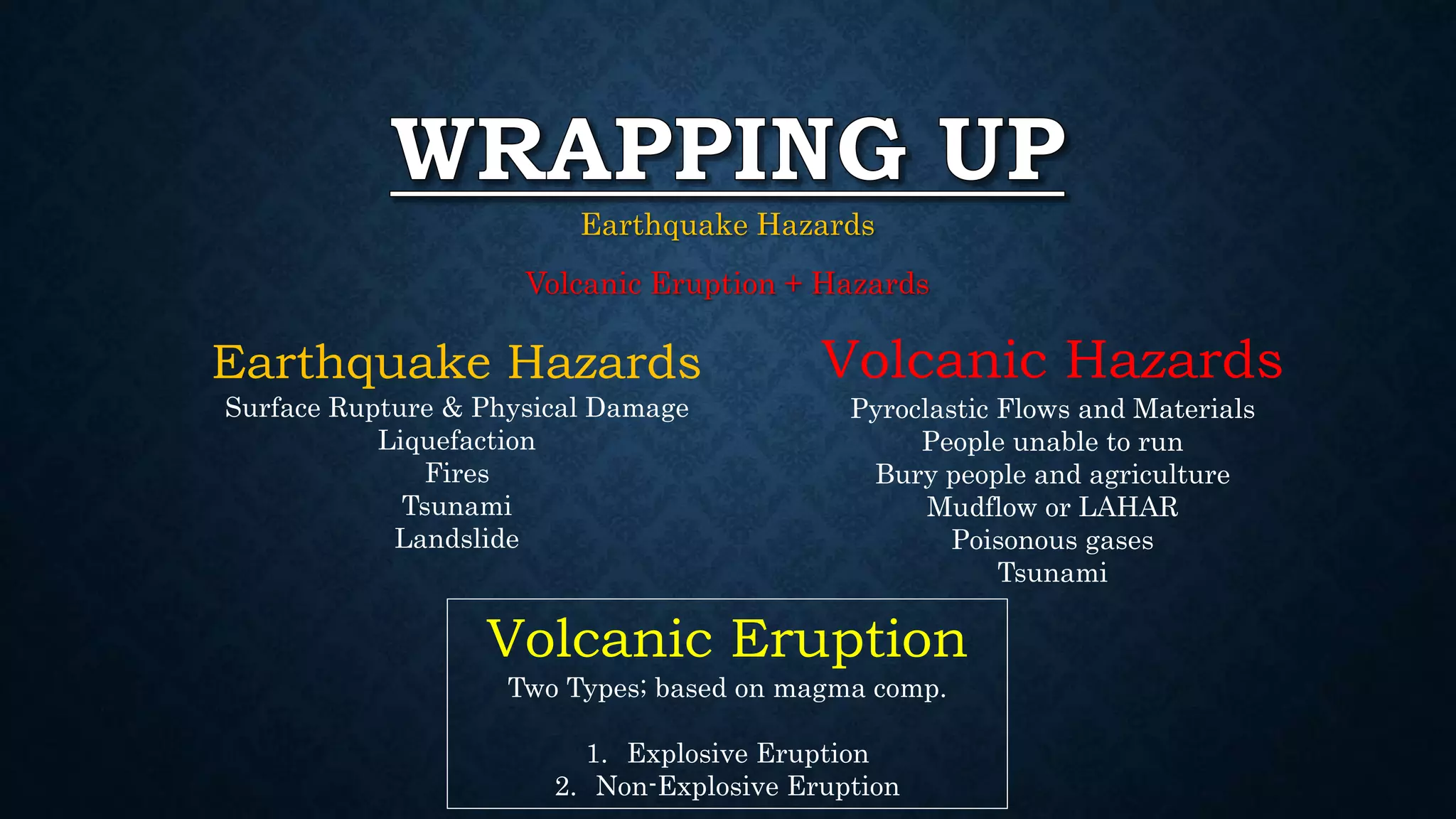 WRAPPING UP

Earthquake Hazards

Volcanic Eruption + Hazards

Earthquake Hazards
Surface Rupture & Physical Damage
Liquefaction
Fires
Tsunami
Landslide

Volcanic Hazards
Pyroclastic Flows and Materials
People unable to run
Bury people and agriculture
Mudflow or LAHAR
Poisonous gases
Tsunami

Volcanic Eruption
Two Types; based on magma comp.

1. Explosive Eruption
2. Non-Explosive Eruption